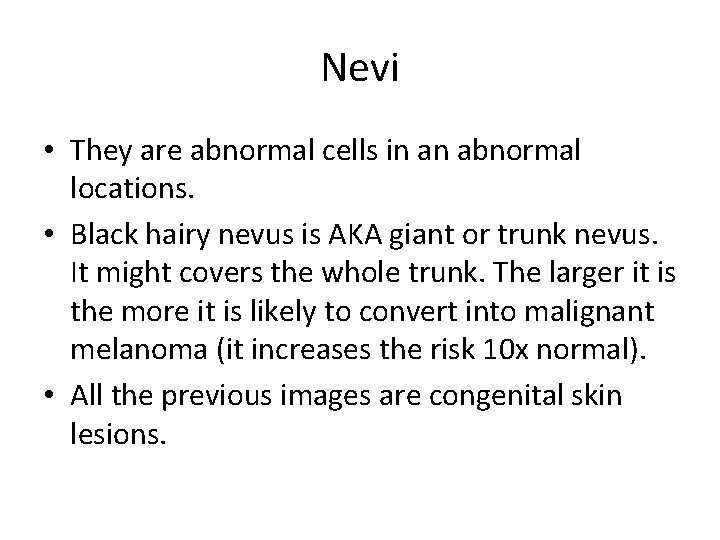 Nevi

• They are abnormal cells in an abnormal locations.
• Black hairy nevus is AKA giant or trunk nevus. It might covers the whole trunk. The larger it is the more it is likely to convert into malignant melanoma (it increases the risk 10x normal).
• All the previous images are congenital skin lesions.